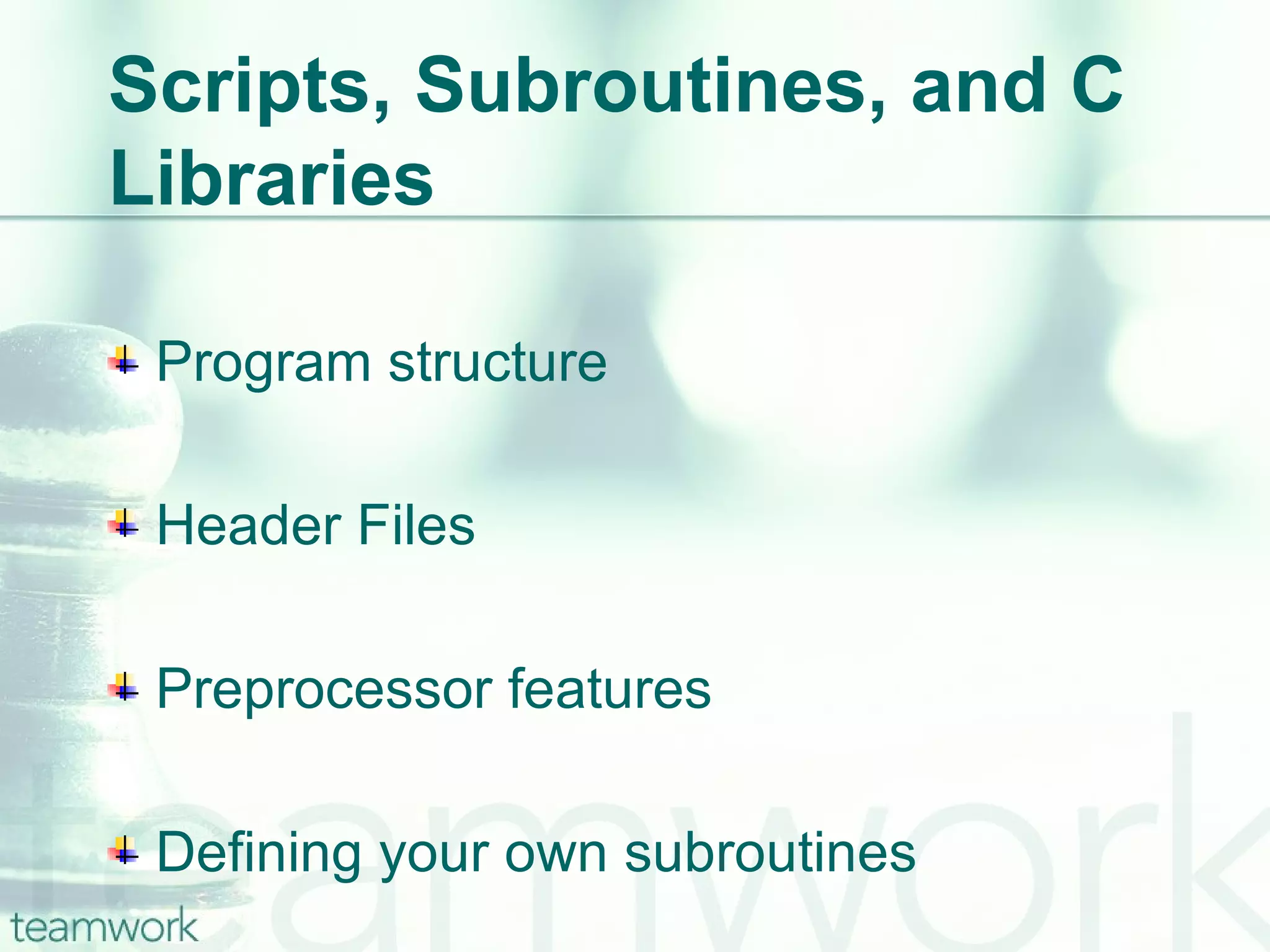 Scripts, Subroutines, and C Libraries

Program structure

Header Files

Preprocessor features

Defining your own subroutines

teamwork